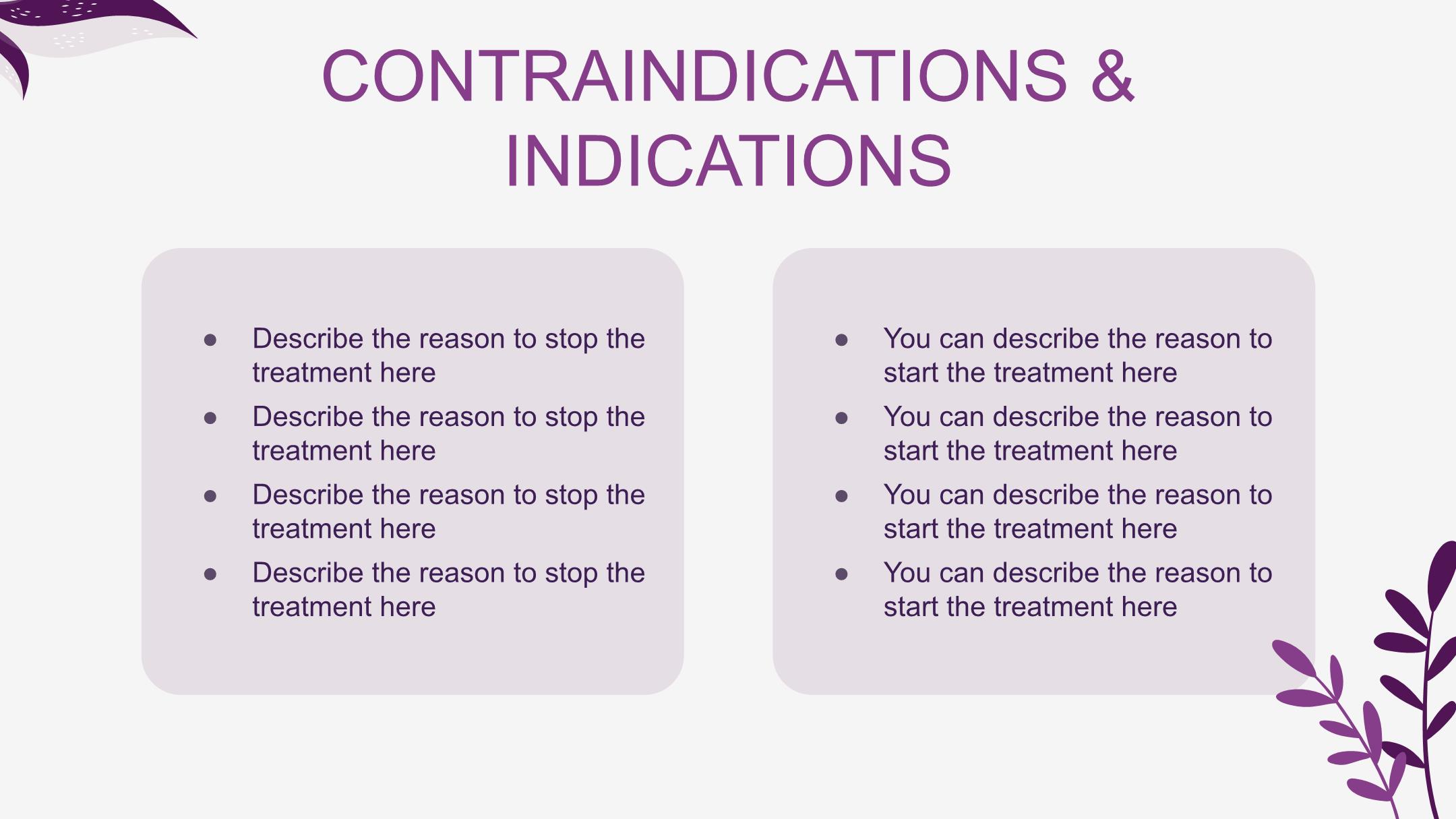 CONTRAINDICATIONS & INDICATIONS

- Describe the reason to stop the treatment here
- Describe the reason to stop the treatment here
- Describe the reason to stop the treatment here
- Describe the reason to stop the treatment here

- You can describe the reason to start the treatment here
- You can describe the reason to start the treatment here
- You can describe the reason to start the treatment here
- You can describe the reason to start the treatment here